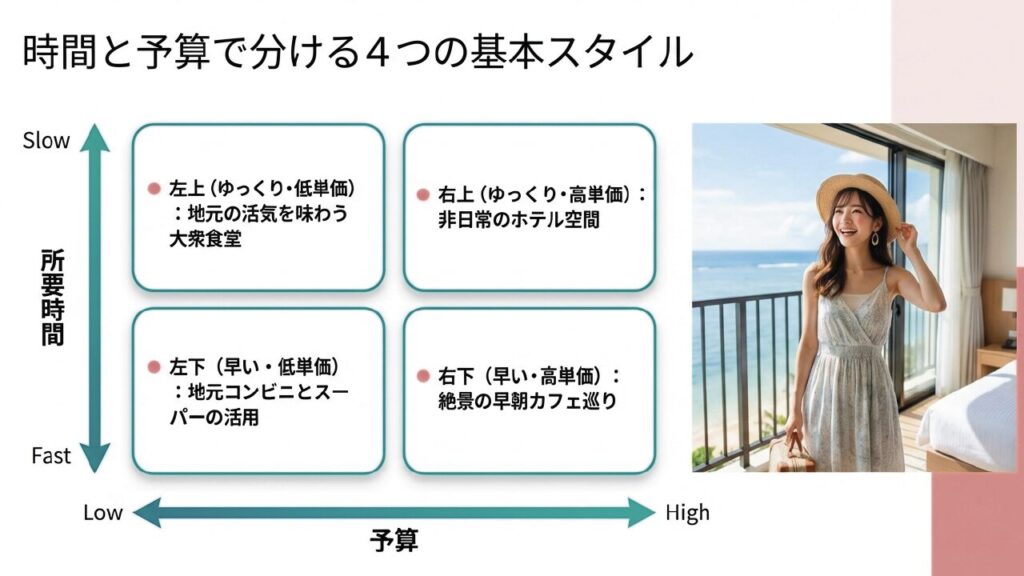 時間と予算で分ける４つの基本スタイル

Slow

所要時間

Fast

左上（ゆっくり・低単価）：地元の活気を味わう大衆食堂

右上（ゆっくり・高単価）：非日常のホテル空間

左下（早い・低単価）：地元コンビニとスーパーの活用

右下（早い・高単価）：絶景の早朝カフェ巡り

Low

予算

High